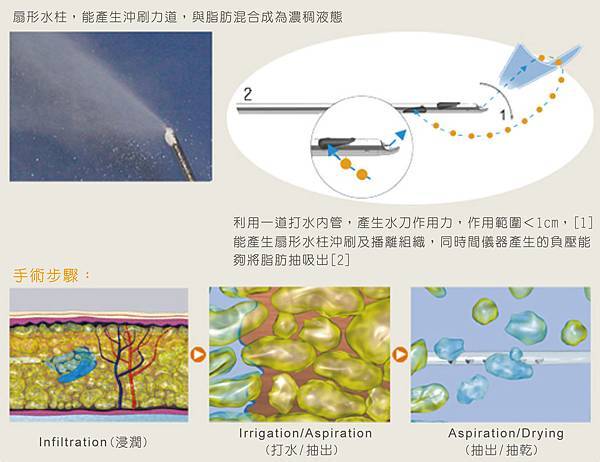 扇形水柱，能產生沖刷力道，與脂肪混合成為濃稠液態

2

1

利用一道打水內管，產生水刀作用力，作用範圍＜1cm，[1]能產生扇形水柱沖刷及播離組織，同時間儀器產生的負壓能夠將脂肪抽吸出[2]

手術步驟：

Infiltration（浸潤）

Irrigation/Aspiration
（打水／抽出）

Aspiration/Drying
（抽出／抽乾）